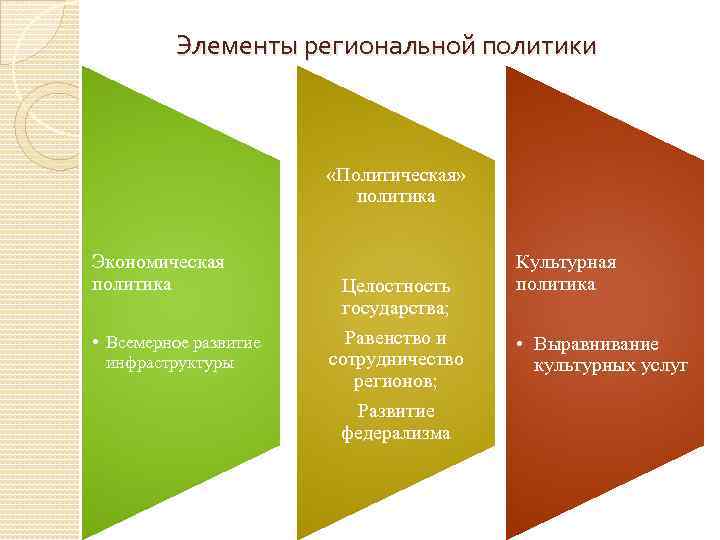 Элементы региональной политики

Экономическая политика

• Всемерное развитие инфраструктуры

«Политическая» политика

Целостность государства;

Равенство и сотрудничество регионов;

Развитие федерализма

Культурная политика

• Выравнивание культурных услуг